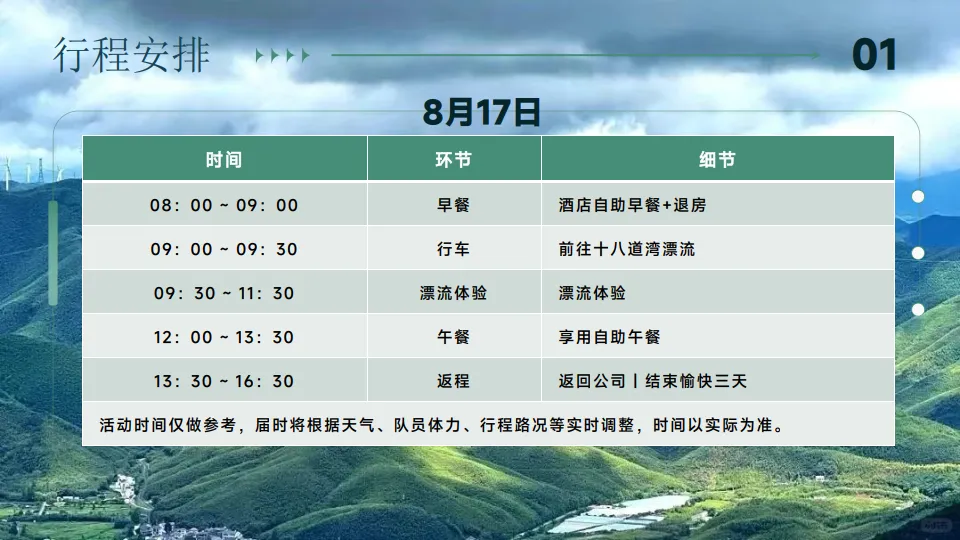 行程安排

01

8月17日

| 时间 | 环节 | 细节 |
|---|---|---|
| 08：00 ~ 09：00 | 早餐 | 酒店自助早餐+退房 |
| 09：00 ~ 09：30 | 行车 | 前往十八道湾漂流 |
| 09：30 ~ 11：30 | 漂流体验 | 漂流体验 |
| 12：00 ~ 13：30 | 午餐 | 享用自助午餐 |
| 13：30 ~ 16：30 | 返程 | 返回公司丨结束愉快三天 |

活动时间仅做参考，届时将根据天气、队员体力、行程路况等实时调整，时间以实际为准。